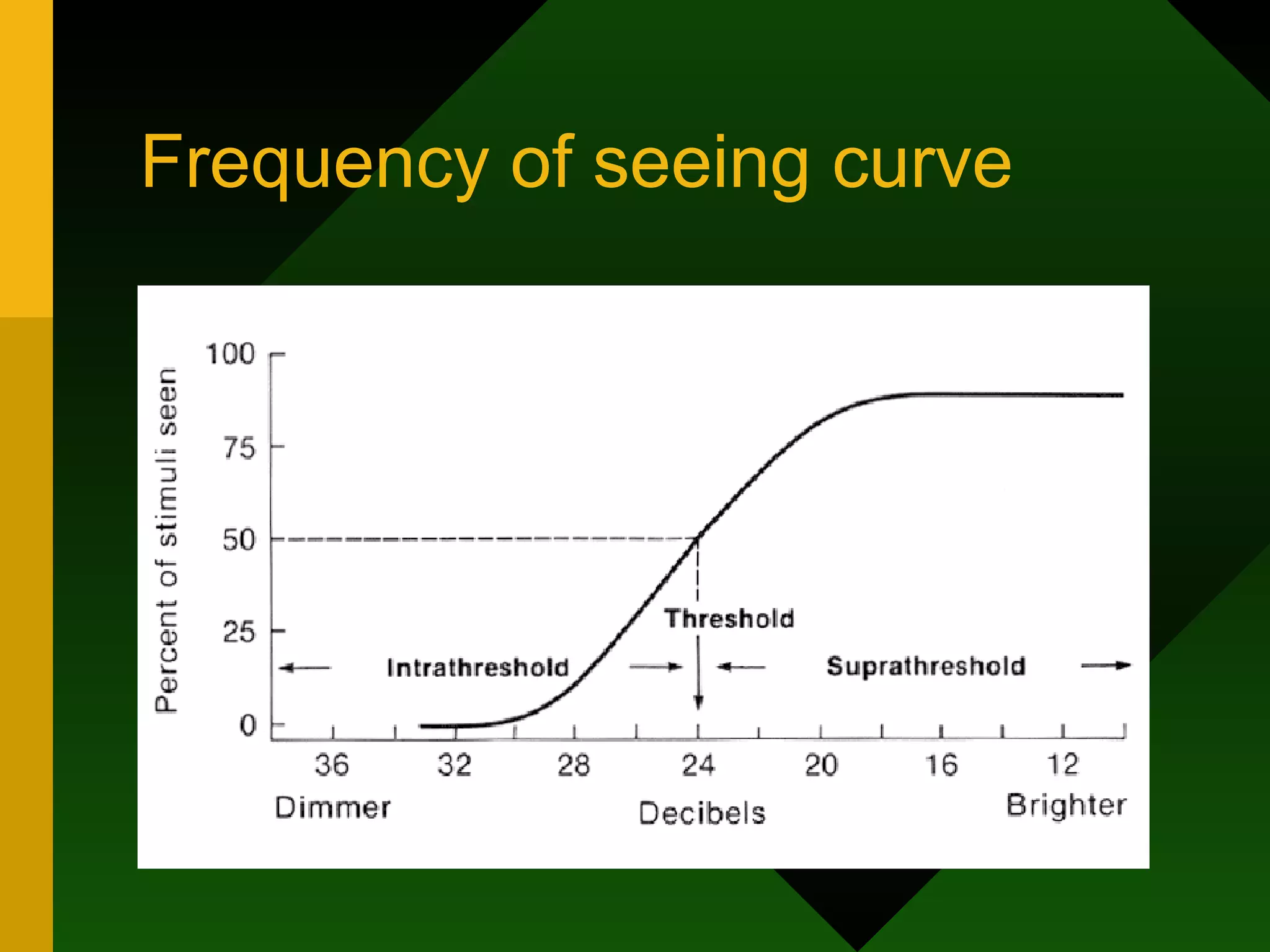 Frequency of seeing curve

Percent of stimuli seen

100
75
50
25
0

Threshold
Intrathreshold
Suprathreshold

36
32
28
24
20
16
12

Dimmer
Decibels
Brighter